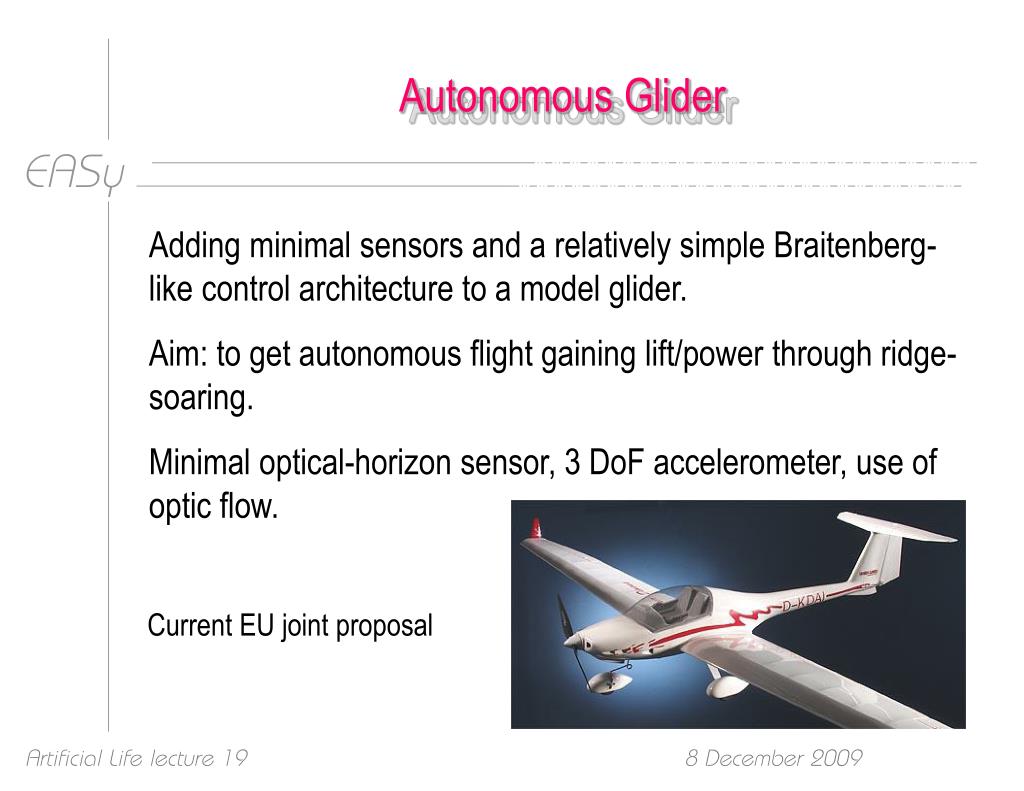 Autonomous Glider

EASy

Adding minimal sensors and a relatively simple Braitenberg-like control architecture to a model glider.

Aim: to get autonomous flight gaining lift/power through ridge-soaring.

Minimal optical-horizon sensor, 3 DoF accelerometer, use of optic flow.

Current EU joint proposal

D-KDAI

Artificial Life lecture 19

8 December 2009